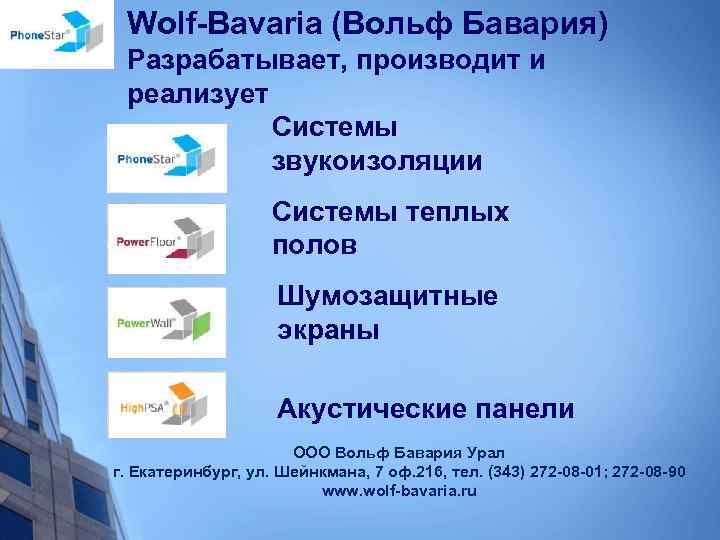 PhoneStar®

Wolf-Bavaria (Вольф Бавария)
Разрабатывает, производит и реализует

PhoneStar®

Системы звукоизоляции

PowerFloor®

Системы теплых полов

PowerWall®

Шумозащитные экраны

HighPSA®

Акустические панели

ООО Вольф Бавария Урал
г. Екатеринбург, ул. Шейнкмана, 7 оф.216, тел. (343) 272-08-01; 272-08-90
www.wolf-bavaria.ru